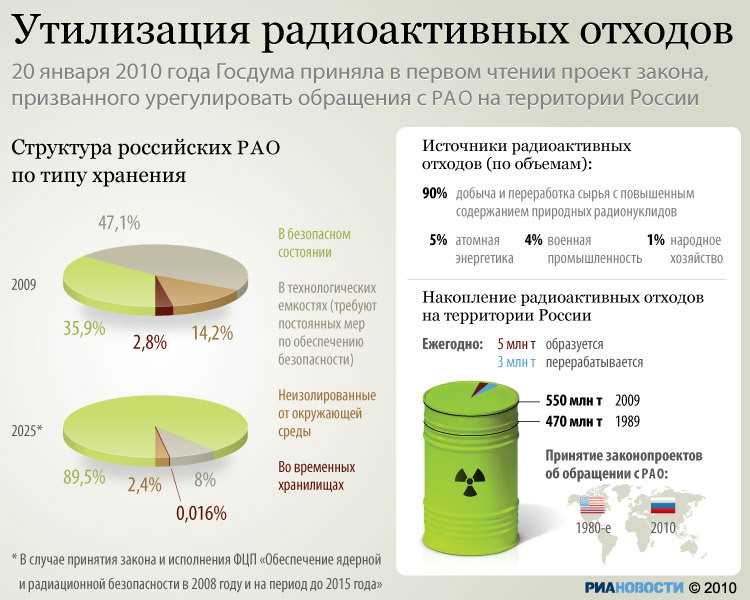 Утилизация радиоактивных отходов

20 января 2010 года Госдума приняла в первом чтении проект закона, призванного урегулировать обращения с РАО на территории России

Структура российских РАО по типу хранения

2009

47,1%

35,9%

2,8%

14,2%

2025*

89,5%

2,4%

8%

0,016%

В безопасном состоянии

В технологических емкостях (требуют постоянных мер по обеспечению безопасности)

Неизолированные от окружающей среды

Во временных хранилищах

* В случае принятия закона и исполнения ФЦП «Обеспечение ядерной и радиационной безопасности в 2008 году и на период до 2015 года»

Источники радиоактивных отходов (по объемам):

90% добыча и переработка сырья с повышенным содержанием природных радионуклидов

5% атомная энергетика

4% военная промышленность

1% народное хозяйство

Накопление радиоактивных отходов на территории России

Ежегодно: 5 млн т образуется
3 млн т перерабатывается

550 млн т 2009
470 млн т 1989

Принятие законопроектов об обращении с РАО:

1980-е

2010

РИАНОВОСТИ © 2010